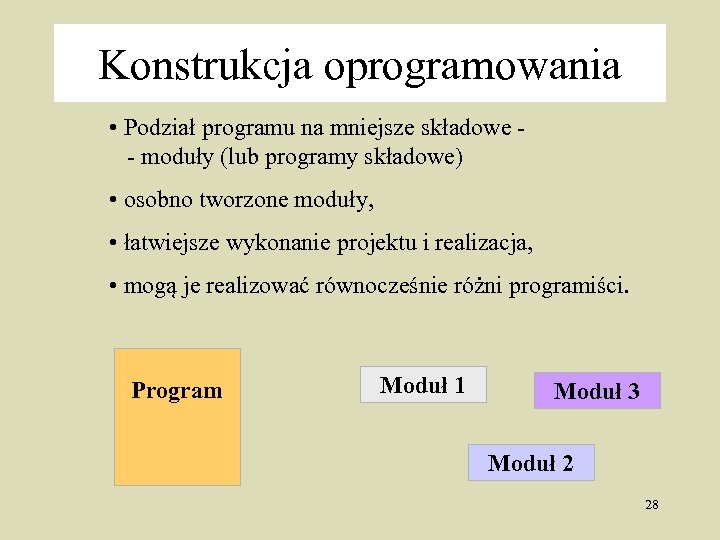 Konstrukcja oprogramowania

• Podział programu na mniejsze składowe - - moduły (lub programy składowe)

• osobno tworzone moduły,

• łatwiejsze wykonanie projektu i realizacja,

• mogą je realizować równocześnie różni programiści.

Program

Moduł 1

Moduł 3

Moduł 2

28